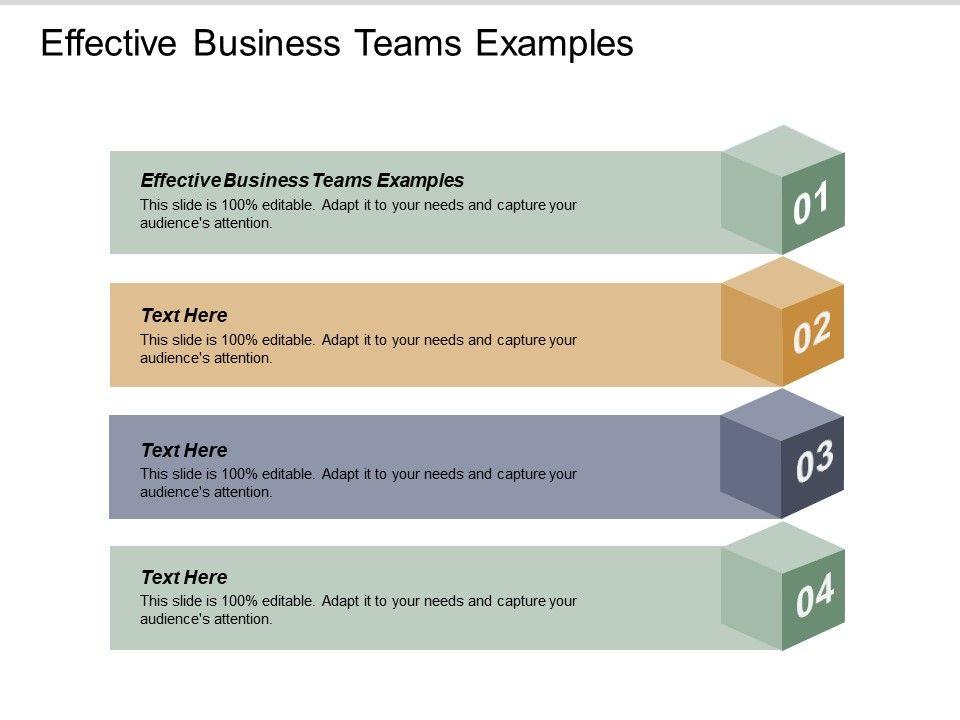 Effective Business Teams Examples

Effective Business Teams Examples
This slide is 100% editable. Adapt it to your needs and capture your audience's attention.

01

Text Here
This slide is 100% editable. Adapt it to your needs and capture your audience's attention.

02

Text Here
This slide is 100% editable. Adapt it to your needs and capture your audience's attention.

03

Text Here
This slide is 100% editable. Adapt it to your needs and capture your audience's attention.

04